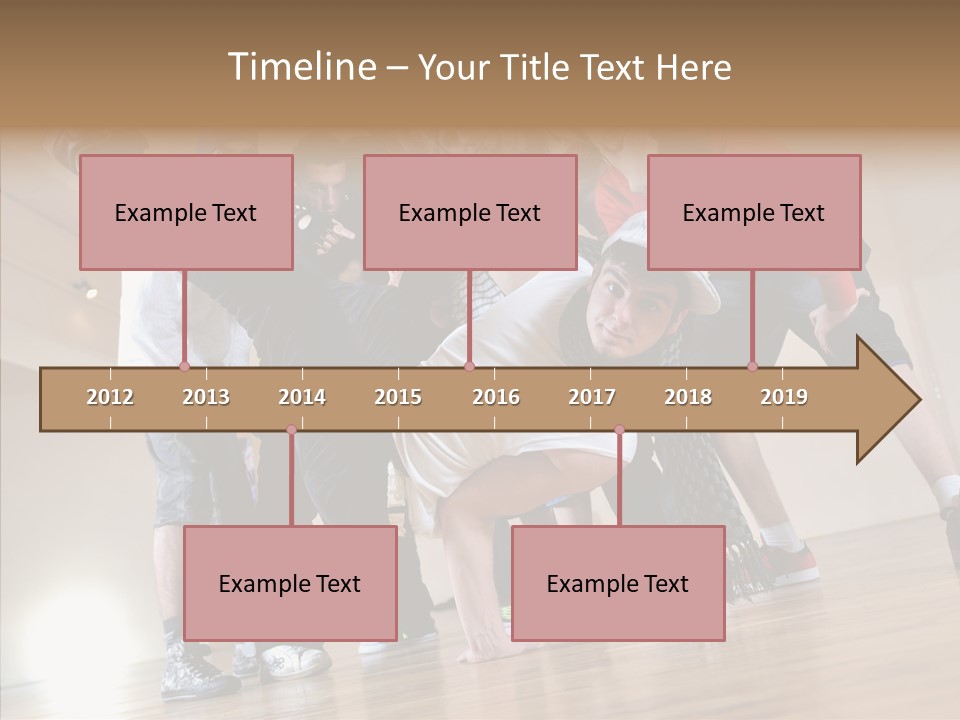 Timeline – Your Title Text Here

Example Text

Example Text

Example Text

2012 2013 2014 2015 2016 2017 2018 2019

Example Text

Example Text